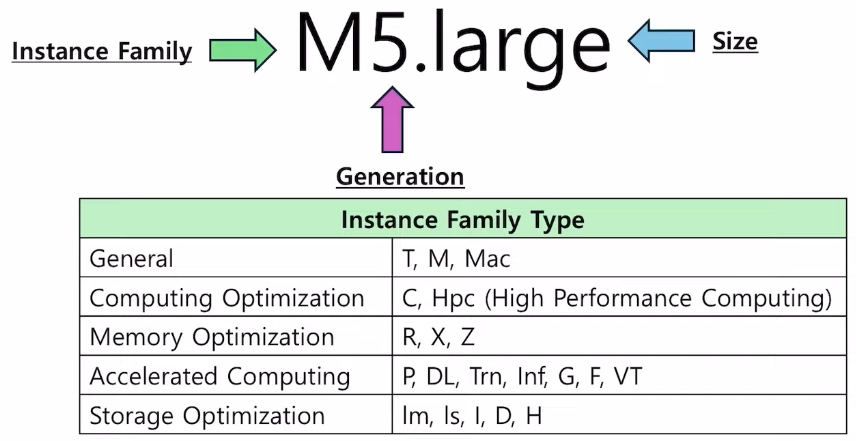 Instance Family

M5.large

Size

Generation

| Instance Family Type | |
|---|---|
| General | T, M, Mac |
| Computing Optimization | C, Hpc (High Performance Computing) |
| Memory Optimization | R, X, Z |
| Accelerated Computing | P, DL, Trn, Inf, G, F, VT |
| Storage Optimization | Im, Is, I, D, H |